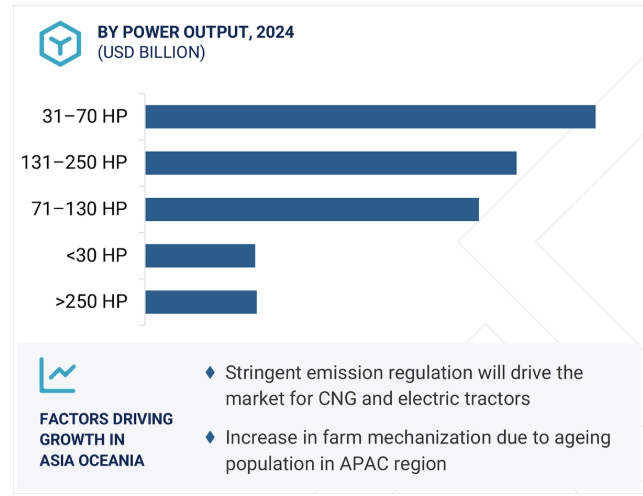 BY POWER OUTPUT, 2024
(USD BILLION)

31–70 HP
131–250 HP
71–130 HP
<30 HP
>250 HP

FACTORS DRIVING GROWTH IN ASIA OCEANIA

♦ Stringent emission regulation will drive the market for CNG and electric tractors

♦ Increase in farm mechanization due to ageing population in APAC region